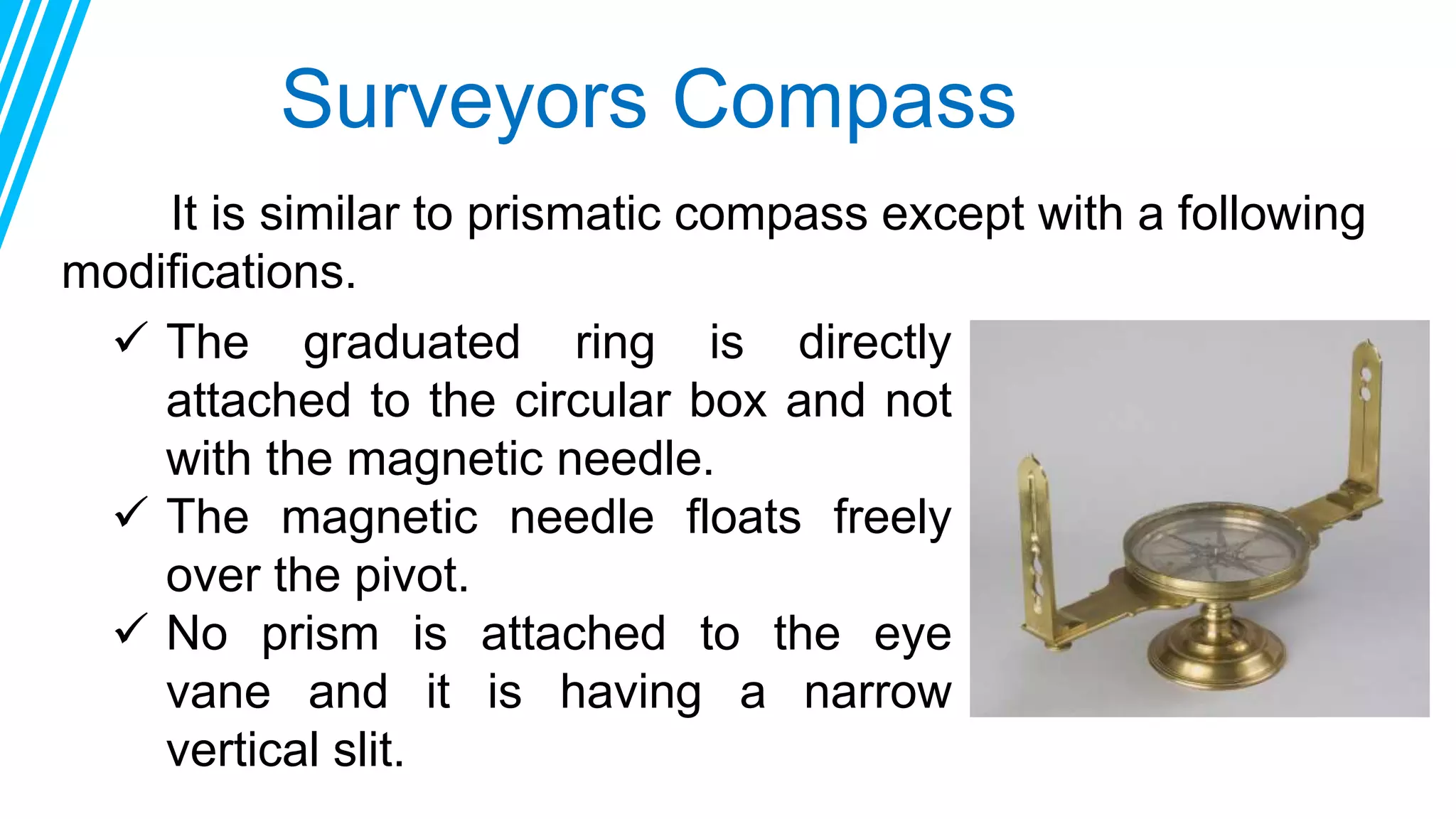 Surveyors Compass

It is similar to prismatic compass except with a following modifications.

✓ The graduated ring is directly attached to the circular box and not with the magnetic needle.
✓ The magnetic needle floats freely over the pivot.
✓ No prism is attached to the eye vane and it is having a narrow vertical slit.